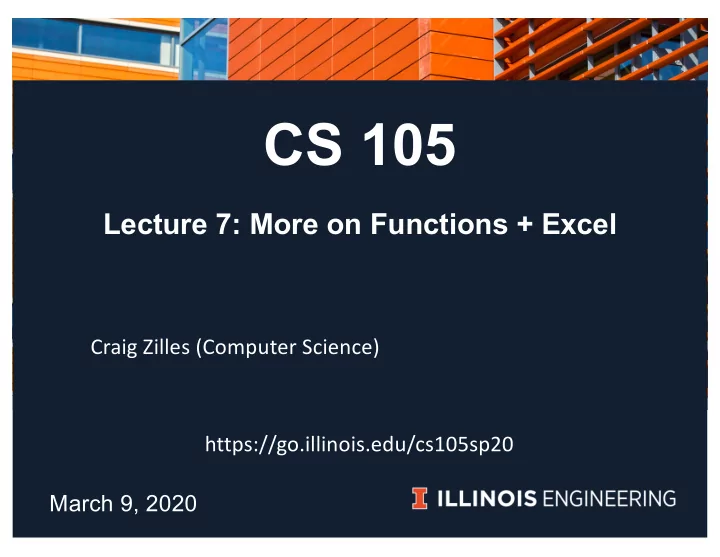 CS 105

Lecture 7: More on Functions + Excel

Craig Zilles (Computer Science)

https://go.illinois.edu/cs105sp20

March 9, 2020

ILLINOIS ENGINEERING